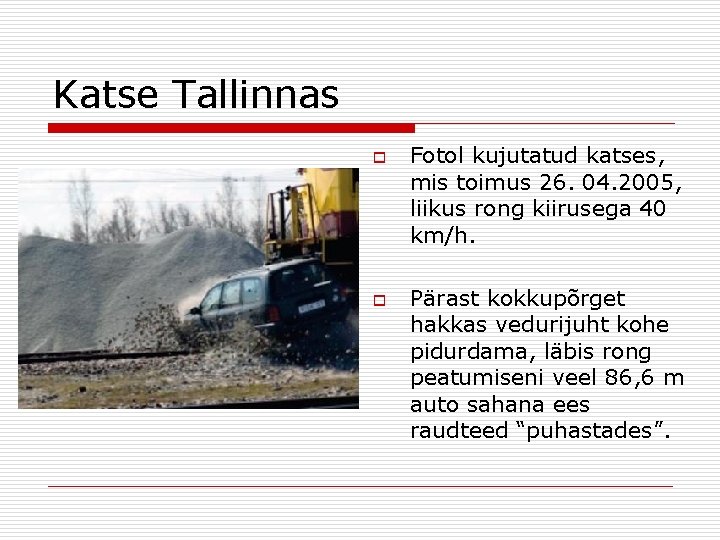 Katse Tallinnas

Fotol kujutatud katses, mis toimus 26. 04.2005, liikus rong kiirusega 40 km/h.

Pärast kokkupõrget hakkas vedurijuht kohe pidurdama, läbis rong peatumiseni veel 86,6 m auto sahana ees raudteed “puhastades”.